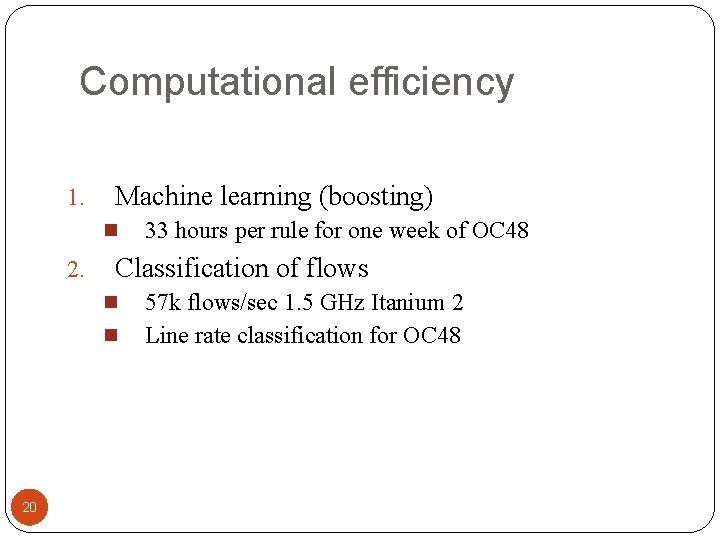 Computational efficiency

1. Machine learning (boosting)
- 33 hours per rule for one week of OC48

2. Classification of flows
- 57k flows/sec 1.5 GHz Itanium 2
- Line rate classification for OC48

20